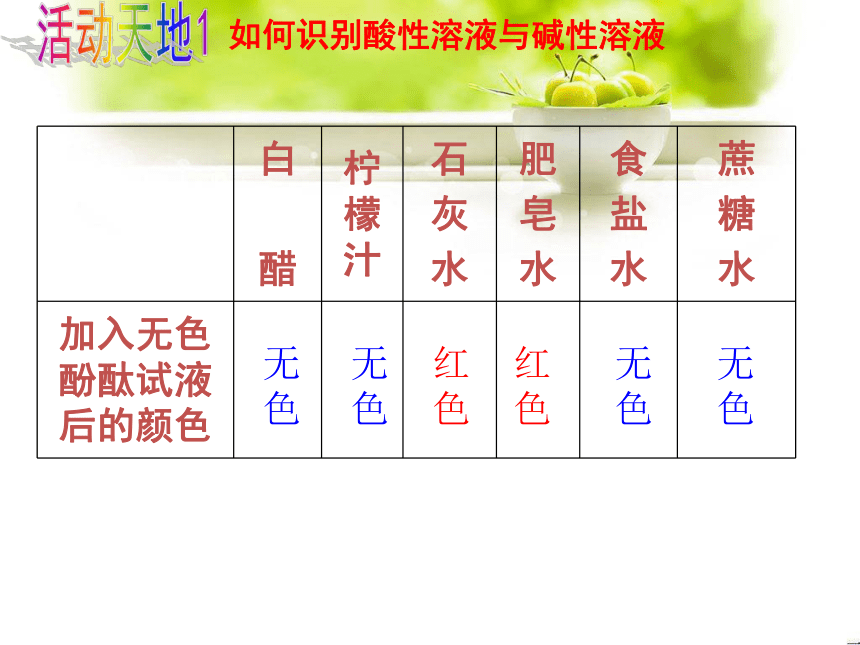 活动天地1 如何识别酸性溶液与碱性溶液

| | 白醋 | 柠檬汁 | 石灰水 | 肥皂水 | 食盐水 | 蔗糖水 |
|---|---|---|---|---|---|---|
| 加入无色酚酞试液后的颜色 | 无色 | 无色 | 红色 | 红色 | 无色 | 无色 |